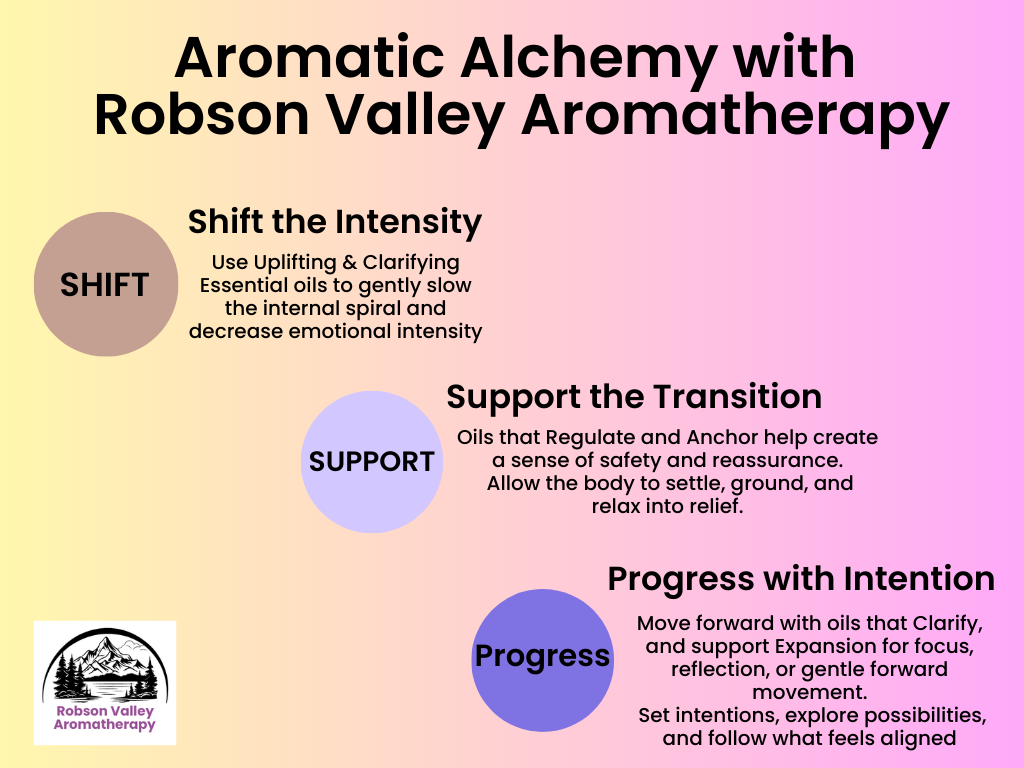 Aromatic Alchemy with Robson Valley Aromatherapy

SHIFT

Shift the Intensity

Use Uplifting & Clarifying Essential oils to gently slow the internal spiral and decrease emotional intensity

SUPPORT

Support the Transition

Oils that Regulate and Anchor help create a sense of safety and reassurance. Allow the body to settle, ground, and relax into relief.

Progress

Progress with Intention

Move forward with oils that Clarify, and support Expansion for focus, reflection, or gentle forward movement.
Set intentions, explore possibilities, and follow what feels aligned

Robson Valley Aromatherapy